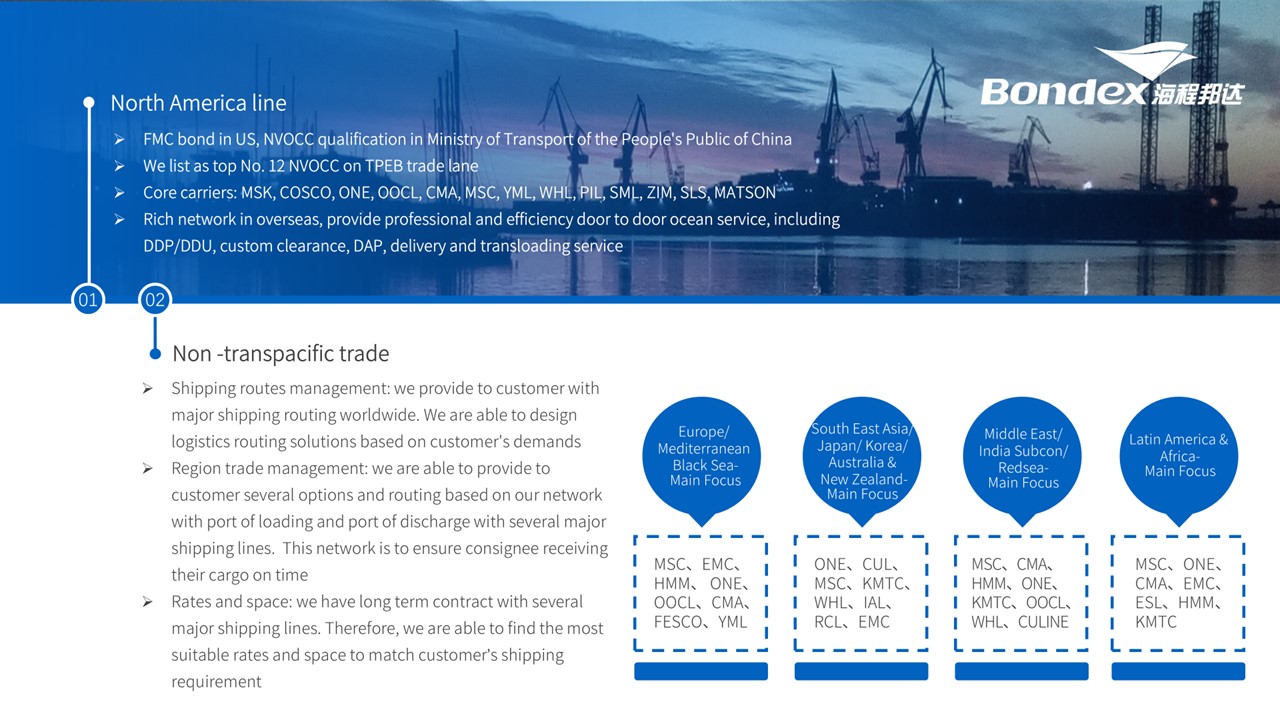 Bondex 海程邦达

North America line

➢ FMC bond in US, NVOCC qualification in Ministry of Transport of the People's Public of China
➢ We list as top No. 12 NVOCC on TPEB trade lane
➢ Core carriers: MSK, COSCO, ONE, OOCL, CMA, MSC, YML, WHL, PIL, SML, ZIM, SLS, MATSON
➢ Rich network in overseas, provide professional and efficiency door to door ocean service, including DDP/DDU, custom clearance, DAP, delivery and transloading service

01

02

Non -transpacific trade

➢ Shipping routes management: we provide to customer with major shipping routing worldwide. We are able to design logistics routing solutions based on customer's demands
➢ Region trade management: we are able to provide to customer several options and routing based on our network with port of loading and port of discharge with several major shipping lines. This network is to ensure consignee receiving their cargo on time
➢ Rates and space: we have long term contract with several major shipping lines. Therefore, we are able to find the most suitable rates and space to match customer's shipping requirement

Europe/ Mediterranean Black Sea- Main Focus

MSC、EMC、HMM、ONE、OOCL、CMA、FESCO、YML

South East Asia/ Japan/ Korea/ Australia & New Zealand- Main Focus

ONE、CUL、MSC、KMTC、WHL、IAL、RCL、EMC

Middle East/ India Subcon/ Redsea- Main Focus

MSC、CMA、HMM、ONE、KMTC、OOCL、WHL、CULINE

Latin America & Africa- Main Focus

MSC、ONE、CMA、EMC、ESL、HMM、KMTC